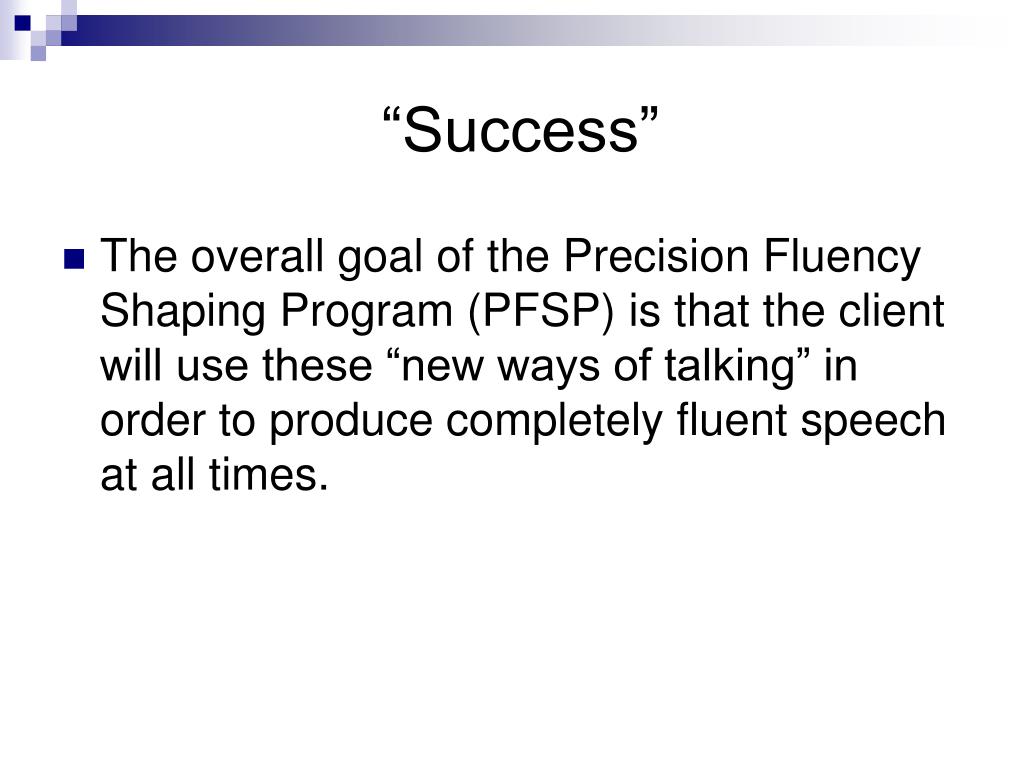 “Success”

The overall goal of the Precision Fluency Shaping Program (PFSP) is that the client will use these “new ways of talking” in order to produce completely fluent speech at all times.